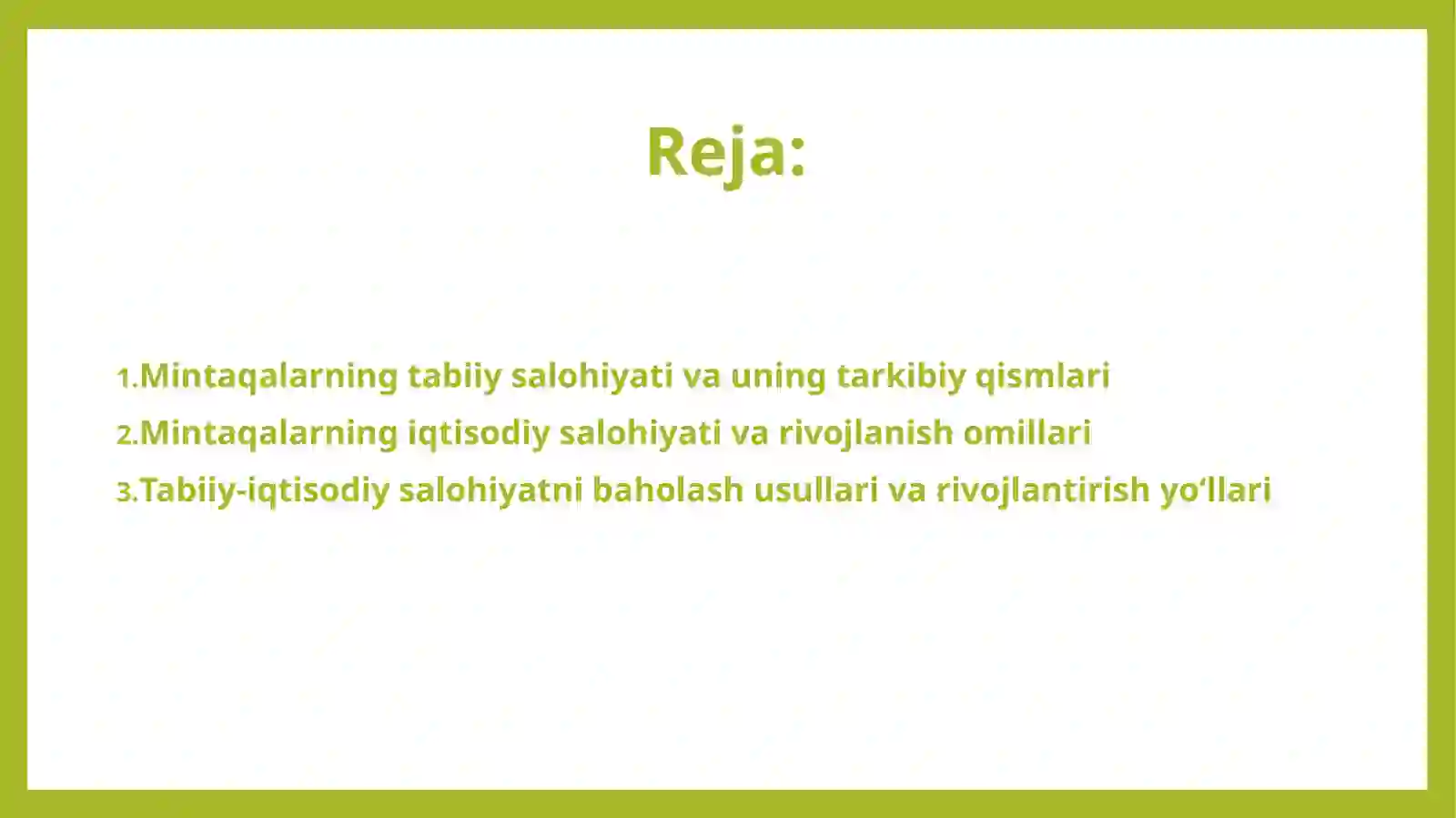 Reja:

1.Mintaqalarning tabiiy salohiyati va uning tarkibiy qismlari
2.Mintaqalarning iqtisodiy salohiyati va rivojlanish omillari
3.Tabiiy-iqtisodiy salohiyatni baholash usullari va rivojlantirish yo‘llari